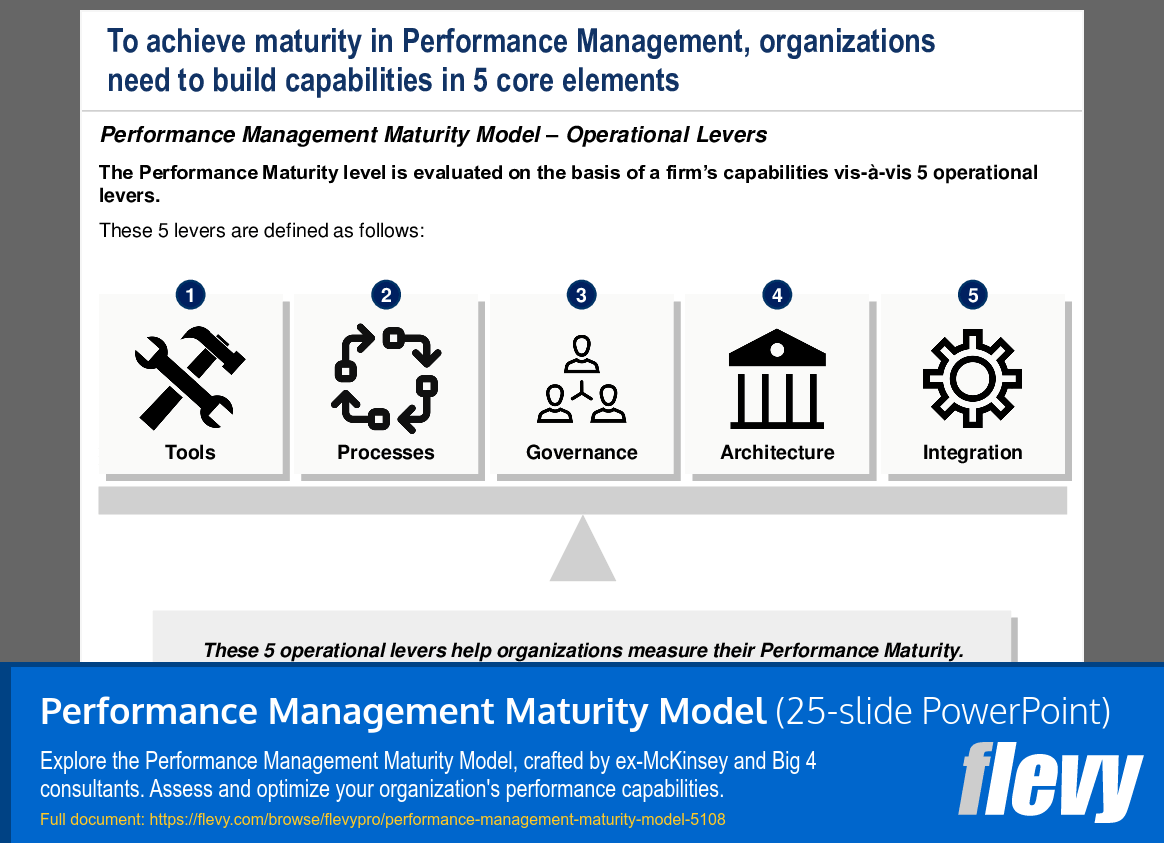 To achieve maturity in Performance Management, organizations need to build capabilities in 5 core elements

Performance Management Maturity Model – Operational Levers

The Performance Maturity level is evaluated on the basis of a firm's capabilities vis-à-vis 5 operational levers.

These 5 levers are defined as follows:

1 Tools

2 Processes

3 Governance

4 Architecture

5 Integration

These 5 operational levers help organizations measure their Performance Maturity.

Performance Management Maturity Model (25-slide PowerPoint)

Explore the Performance Management Maturity Model, crafted by ex-McKinsey and Big 4 consultants. Assess and optimize your organization's performance capabilities.

Full document: https://flevy.com/browse/flevypro/performance-management-maturity-model-5108

flevy